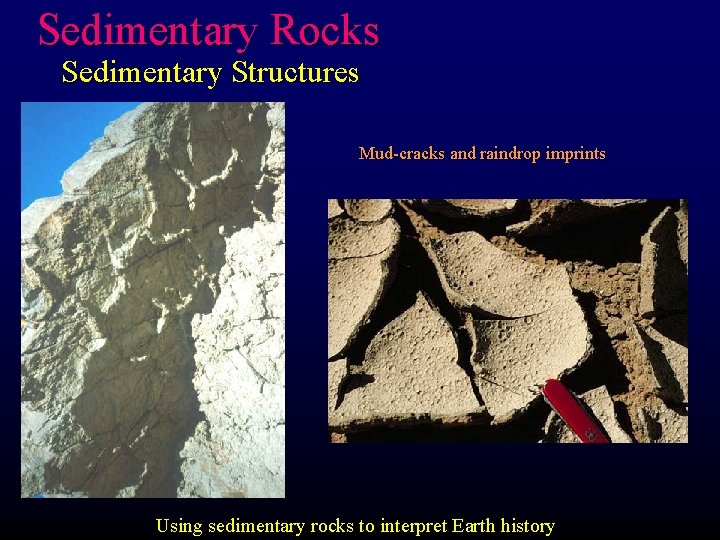 Sedimentary Rocks
Sedimentary Structures

Mud-cracks and raindrop imprints

Using sedimentary rocks to interpret Earth history